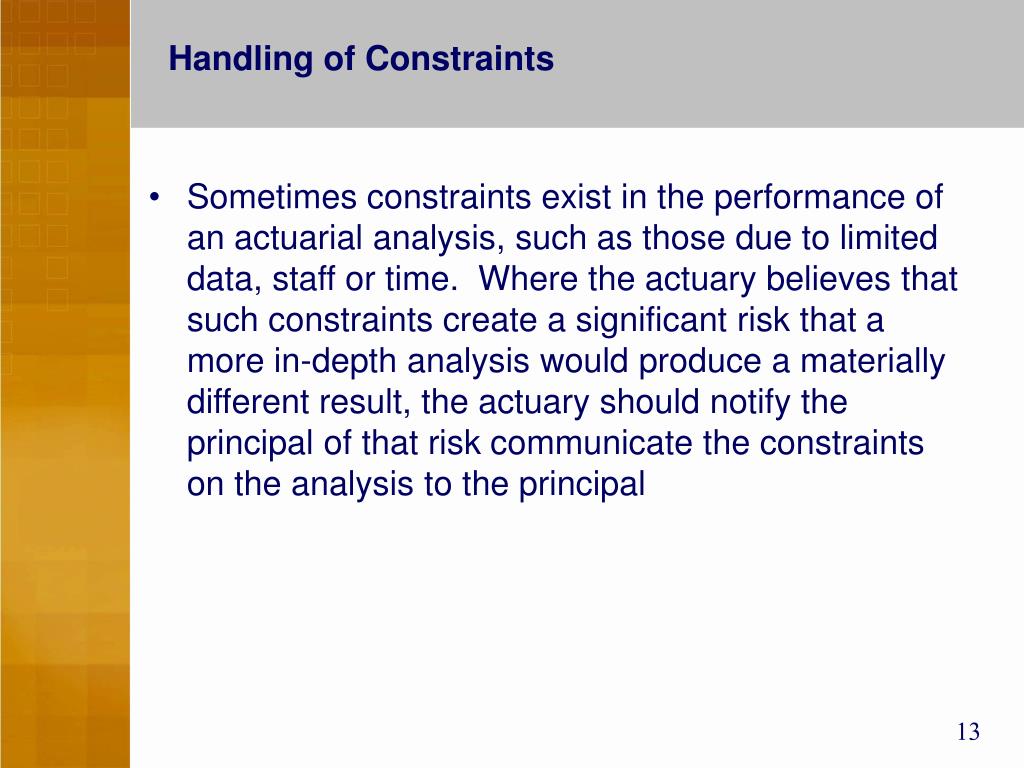 Handling of Constraints

• Sometimes constraints exist in the performance of an actuarial analysis, such as those due to limited data, staff or time. Where the actuary believes that such constraints create a significant risk that a more in-depth analysis would produce a materially different result, the actuary should notify the principal of that risk communicate the constraints on the analysis to the principal

13